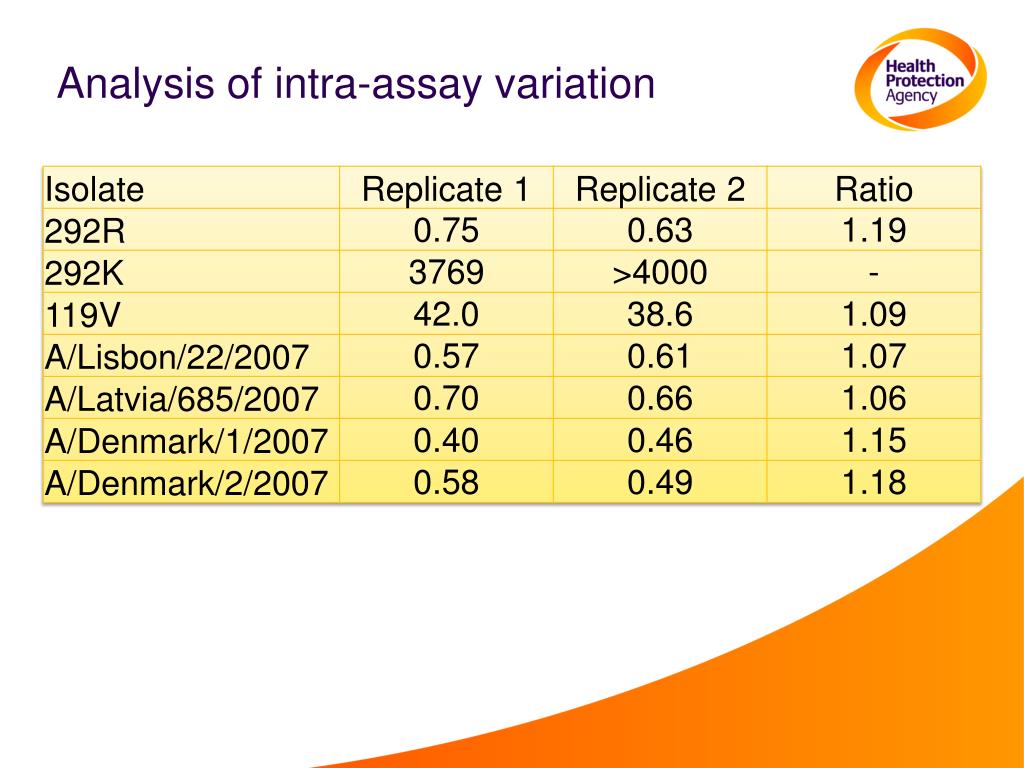 Analysis of intra-assay variation

Health Protection Agency

| Isolate | Replicate 1 | Replicate 2 | Ratio |
|---|---|---|---|
| 292R | 0.75 | 0.63 | 1.19 |
| 292K | 3769 | >4000 | - |
| 119V | 42.0 | 38.6 | 1.09 |
| A/Lisbon/22/2007 | 0.57 | 0.61 | 1.07 |
| A/Latvia/685/2007 | 0.70 | 0.66 | 1.06 |
| A/Denmark/1/2007 | 0.40 | 0.46 | 1.15 |
| A/Denmark/2/2007 | 0.58 | 0.49 | 1.18 |